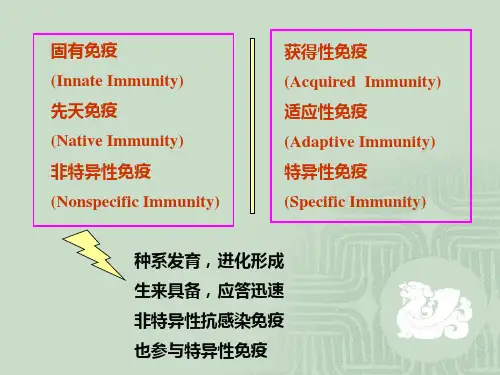 固有免疫
(Innate Immunity)
先天免疫
(Native Immunity)
非特异性免疫
(Nonspecific Immunity)

获得性免疫
(Acquired Immunity)
适应性免疫
(Adaptive Immunity)
特异性免疫
(Specific Immunity)

种系发育，进化形成
生来具备，应答迅速
非特异性抗感染免疫
也参与特异性免疫